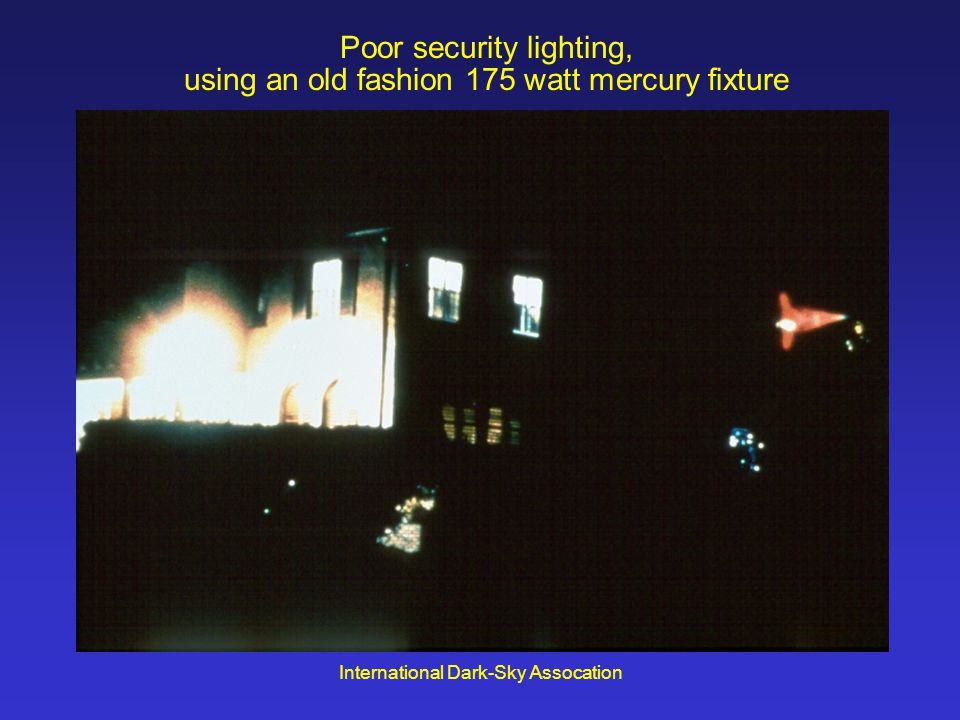 Poor security lighting,
using an old fashion 175 watt mercury fixture

International Dark-Sky Assocation